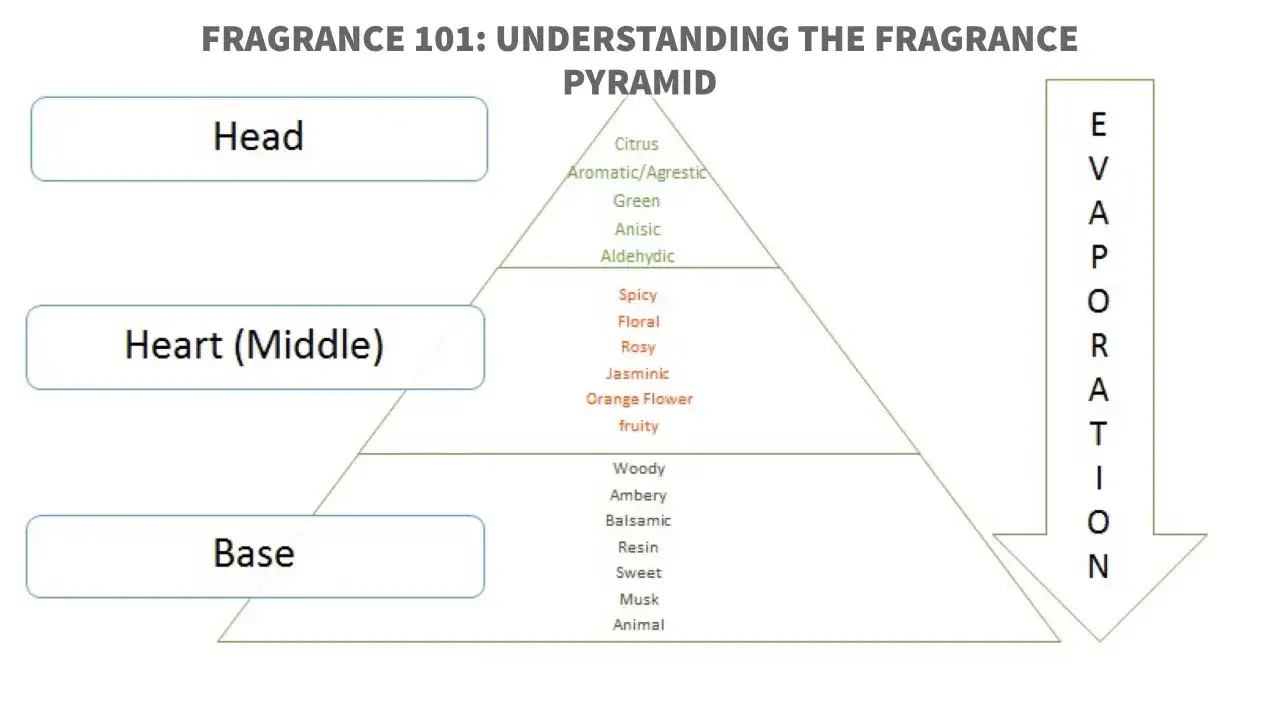 FRAGRANCE 101: UNDERSTANDING THE FRAGRANCE PYRAMID

Head

Citrus
Aromatic/Agrestic
Green
Anisic
Aldehydic

Heart (Middle)

Spicy
Floral
Rosy
Jasminic
Orange Flower
fruity

Base

Woody
Ambery
Balsamic
Resin
Sweet
Musk
Animal

EVAPORATION